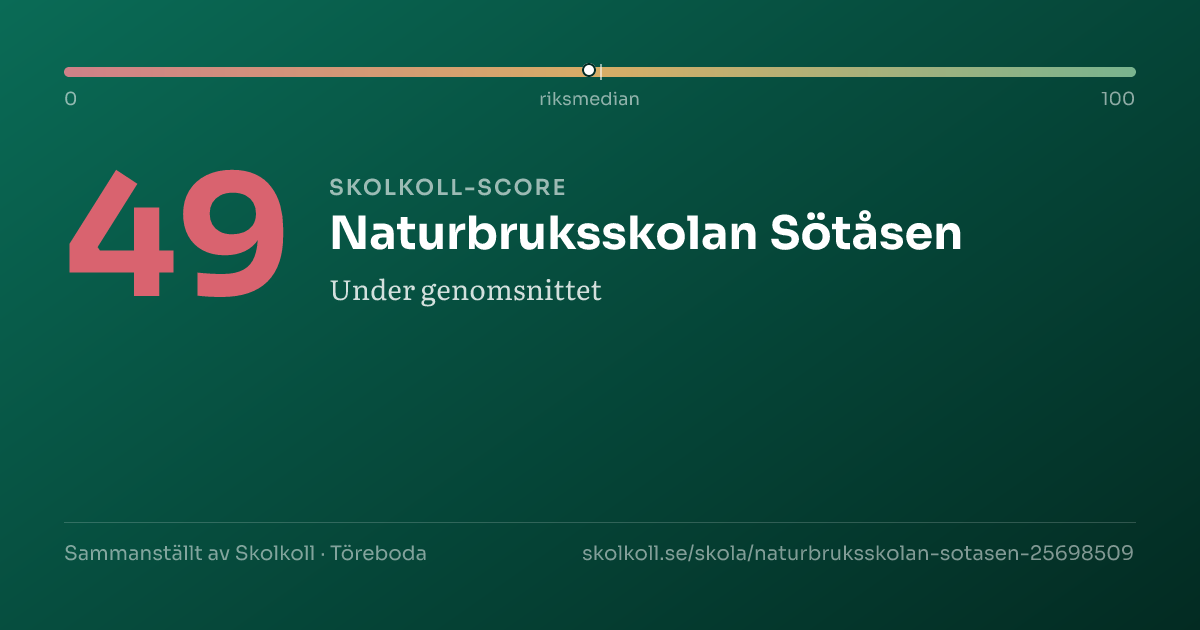 0
riksmedian
100

49

SKOLKOLL-SCORE

Naturbruksskolan Sötåsen

Under genomsnittet

Sammanställt av Skolkoll · Töreboda

skolkoll.se/skola/naturbruksskolan-sotasen-25698509